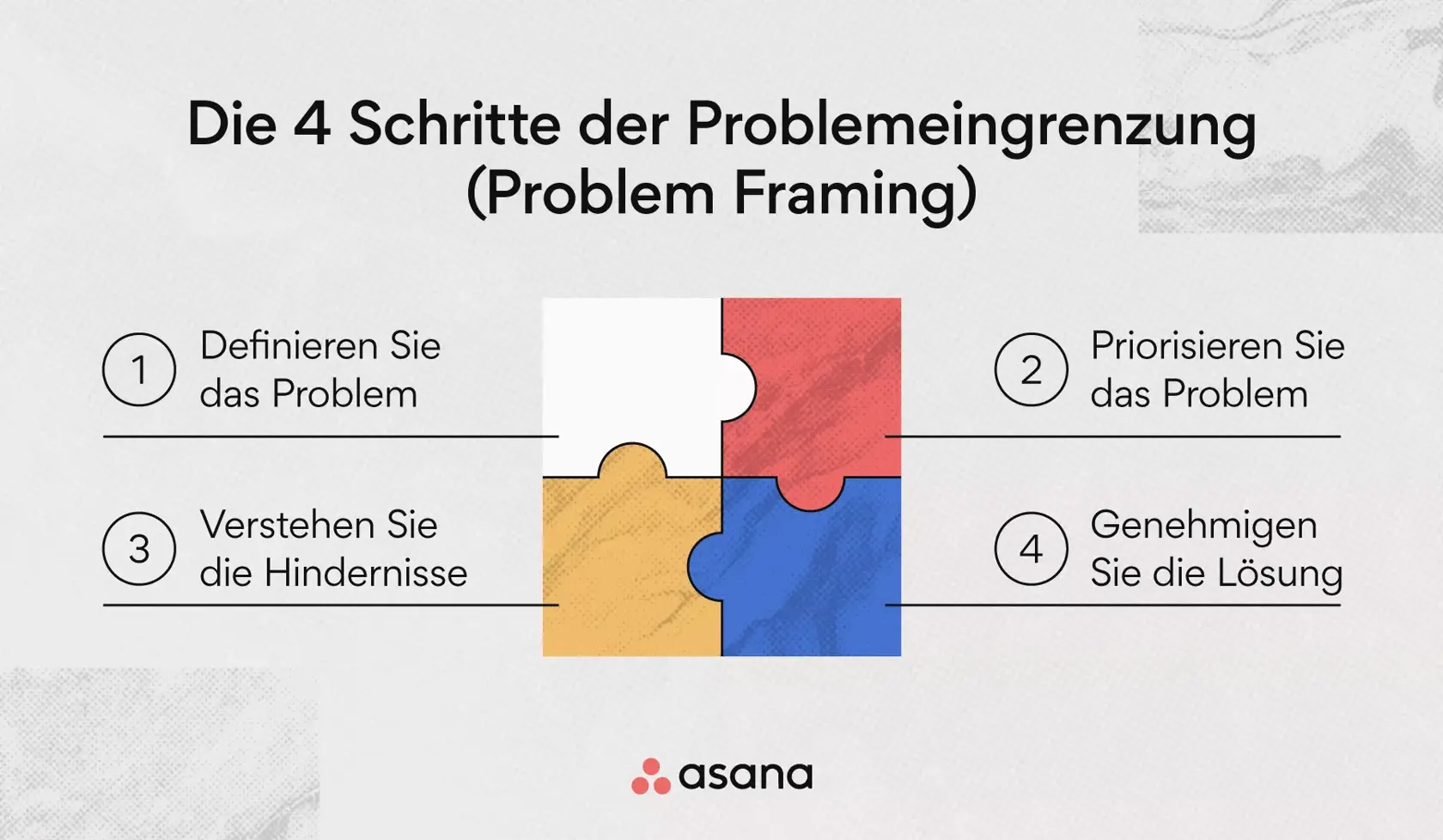 Die 4 Schritte der Problemeingrenzung (Problem Framing)

1 Definieren Sie das Problem

2 Priorisieren Sie das Problem

3 Verstehen Sie die Hindernisse

4 Genehmigen Sie die Lösung

asana